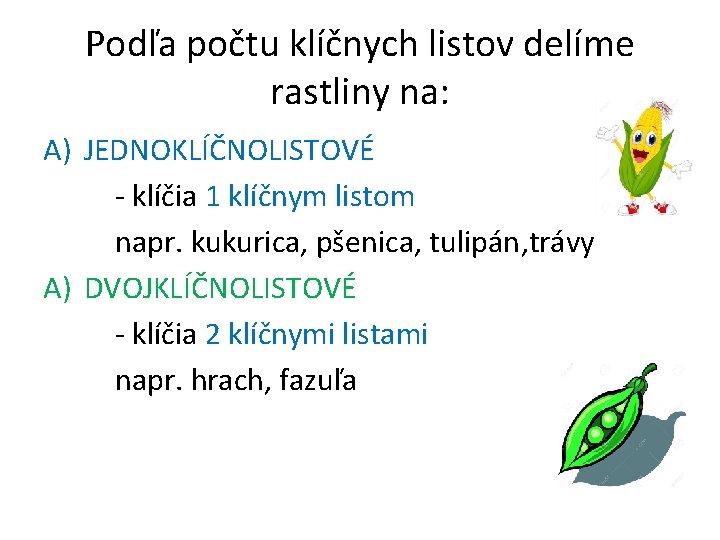 Podľa počtu klíčnych listov delíme rastliny na:

A) JEDNOKLÍČNOLISTOVÉ

- klíčia 1 klíčnym listom

napr. kukurica, pšenica, tulipán,trávy

A) DVOJKLÍČNOLISTOVÉ

- klíčia 2 klíčnymi listami

napr. hrach, fazuľa